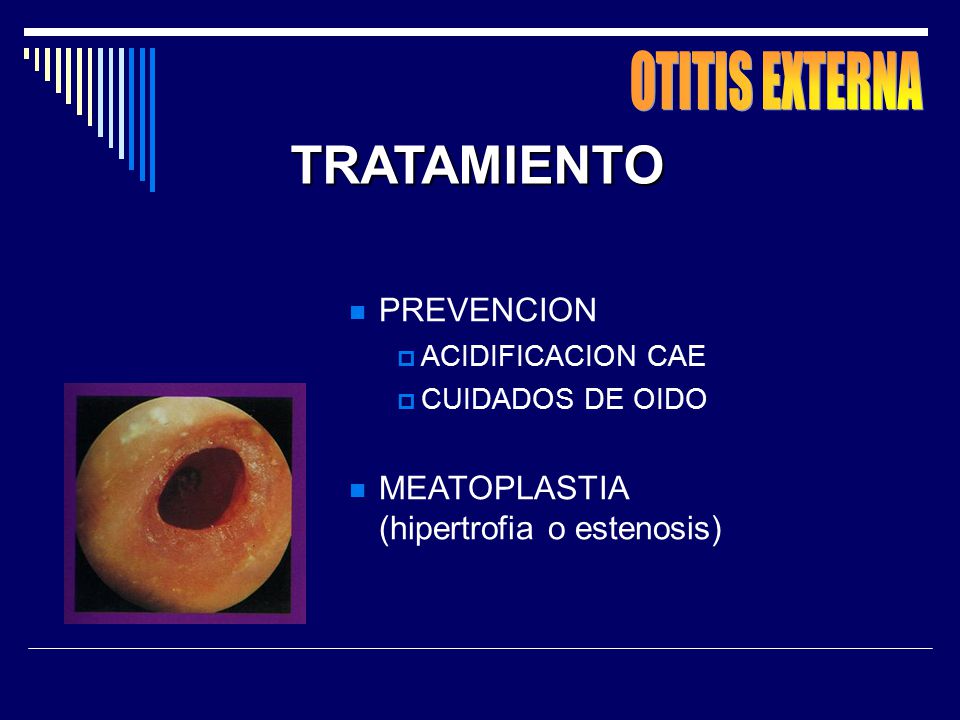 OTITIS EXTERNA

TRATAMIENTO

PREVENCION
ACIDIFICACION CAE
CUIDADOS DE OIDO

MEATOPLASTIA (hipertrofia o estenosis)